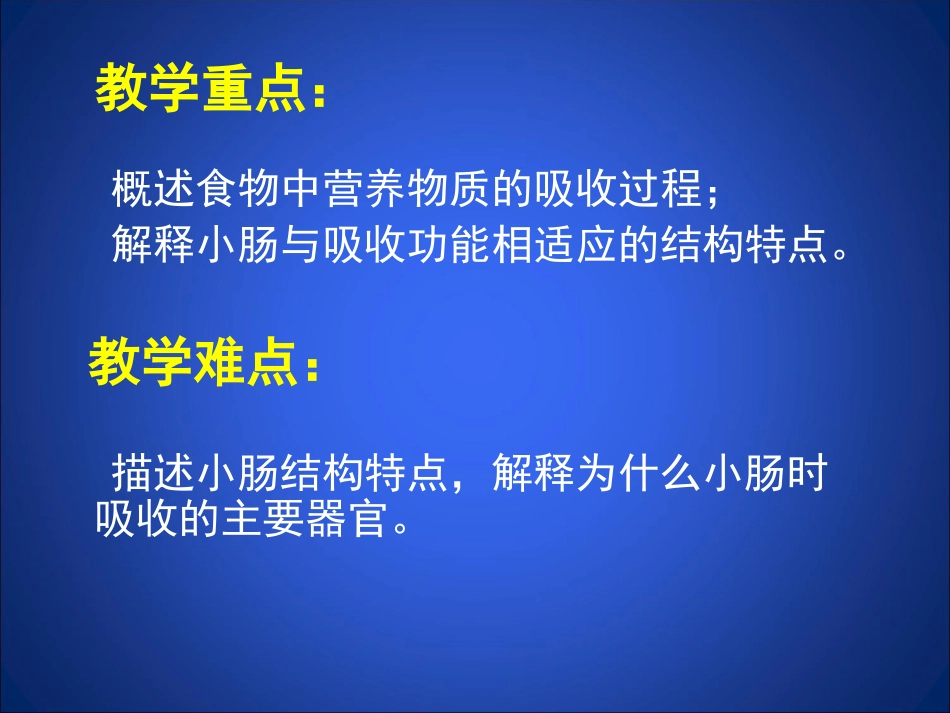 教学重点：

概述食物中营养物质的吸收过程；
解释小肠与吸收功能相适应的结构特点。

教学难点：

描述小肠结构特点，解释为什么小肠时吸收的主要器官。